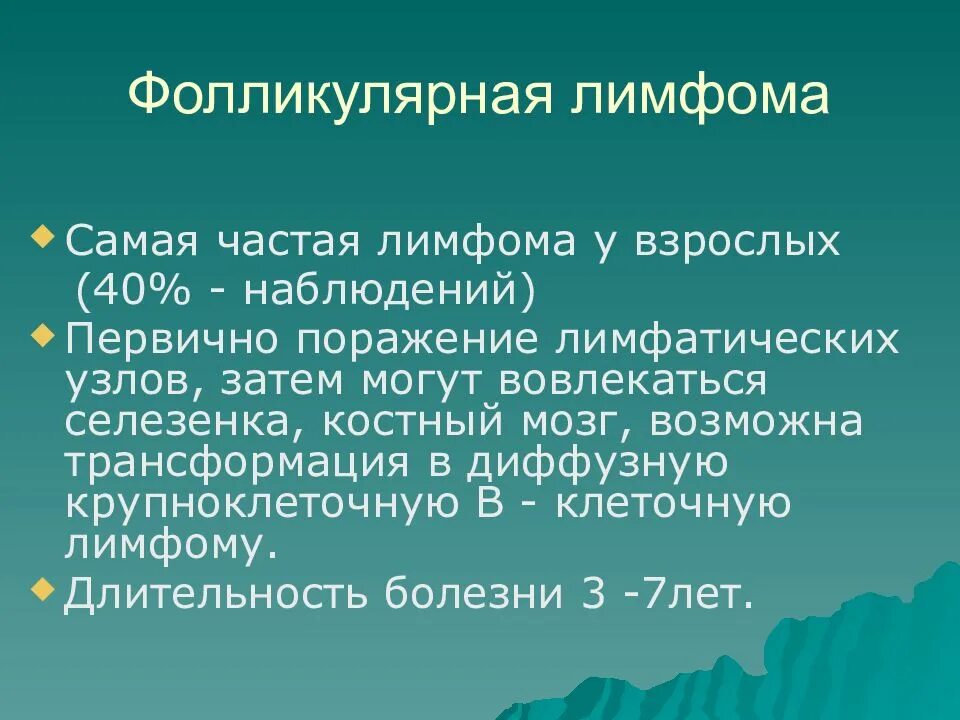 Фолликулярная лимфома

Самая частая лимфома у взрослых (40% - наблюдений)

Первично поражение лимфатических узлов, затем могут вовлекаться селезенка, костный мозг, возможна трансформация в диффузную крупноклеточную В - клеточную лимфому.

Длительность болезни 3 -7лет.